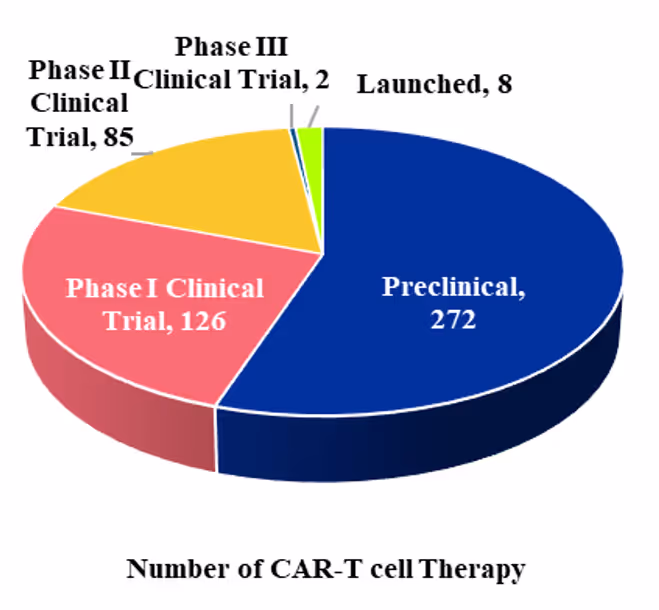 Phase II Clinical Trial, 85

Phase III Clinical Trial, 2

Launched, 8

Phase I Clinical Trial, 126

Preclinical, 272

Number of CAR-T cell Therapy